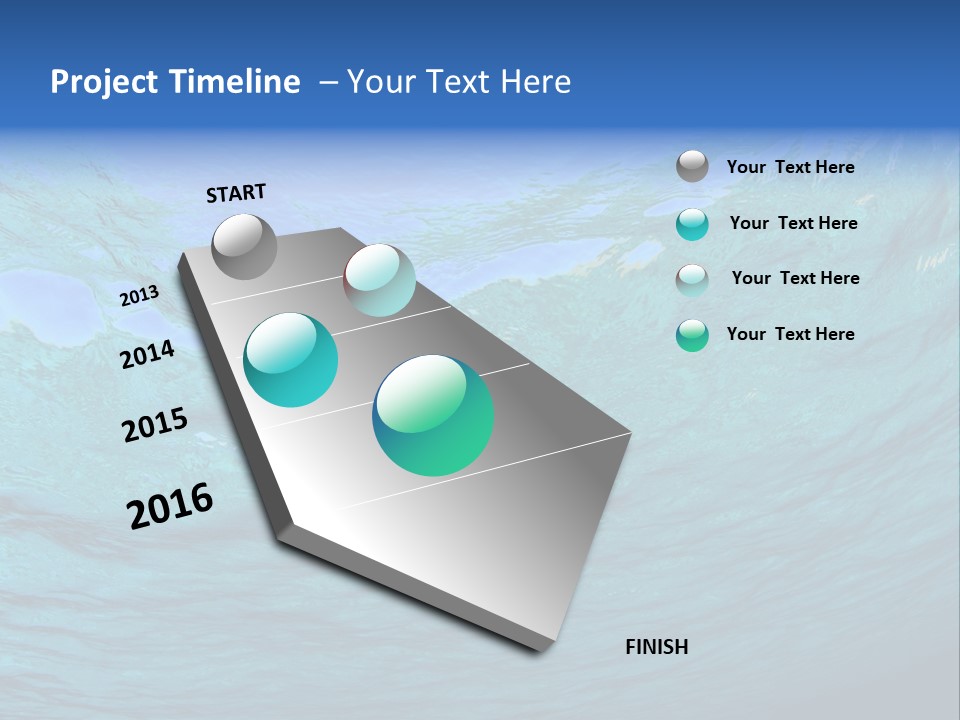 Project Timeline – Your Text Here

START

2013

2014

2015

2016

FINISH

Your Text Here

Your Text Here

Your Text Here

Your Text Here